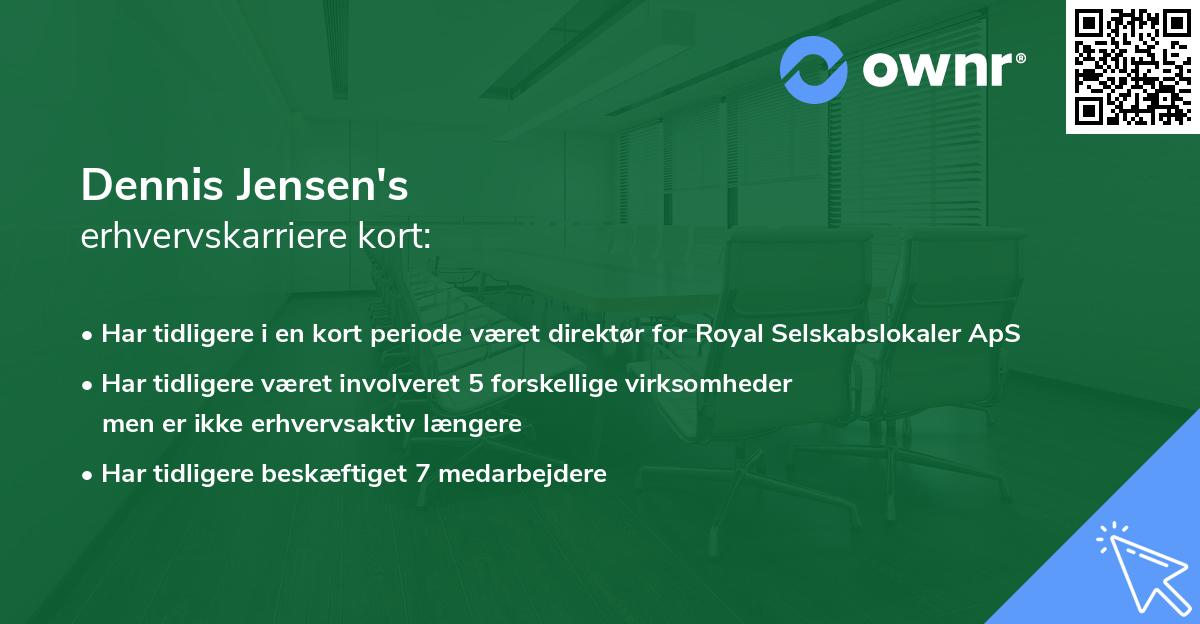 ownr®

Dennis Jensen's
erhvervskarriere kort:

• Har tidligere i en kort periode været direktør for Royal Selskabslokaler ApS
• Har tidligere været involveret 5 forskellige virksomheder men er ikke erhvervsaktiv længere
• Har tidligere beskæftiget 7 medarbejdere